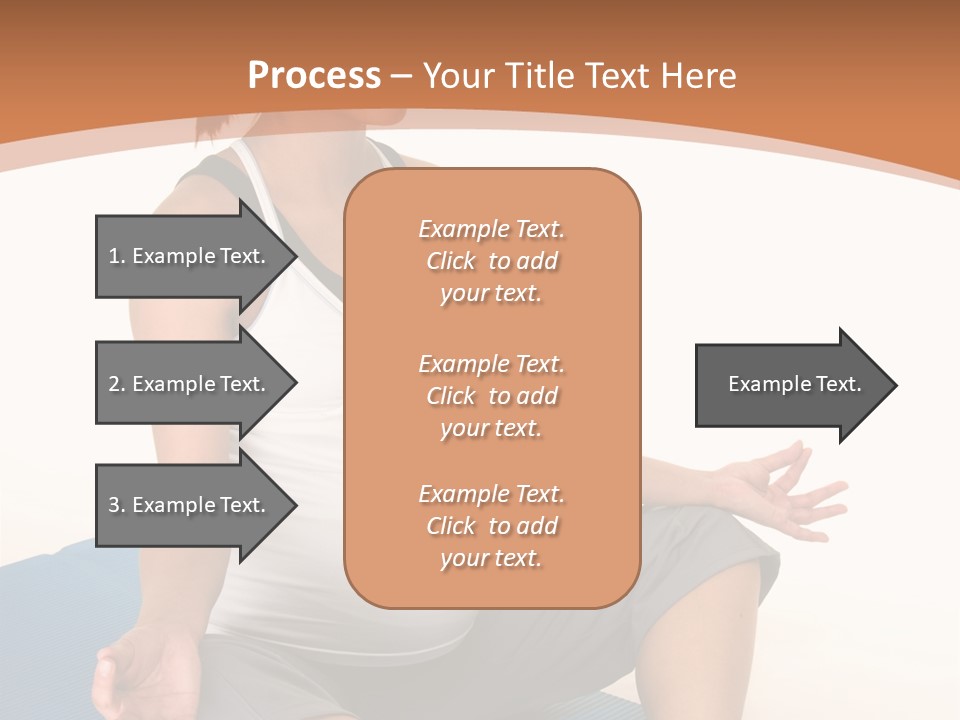 Process – Your Title Text Here

1. Example Text.

2. Example Text.

3. Example Text.

Example Text. Click to add your text.

Example Text. Click to add your text.

Example Text. Click to add your text.

Example Text.